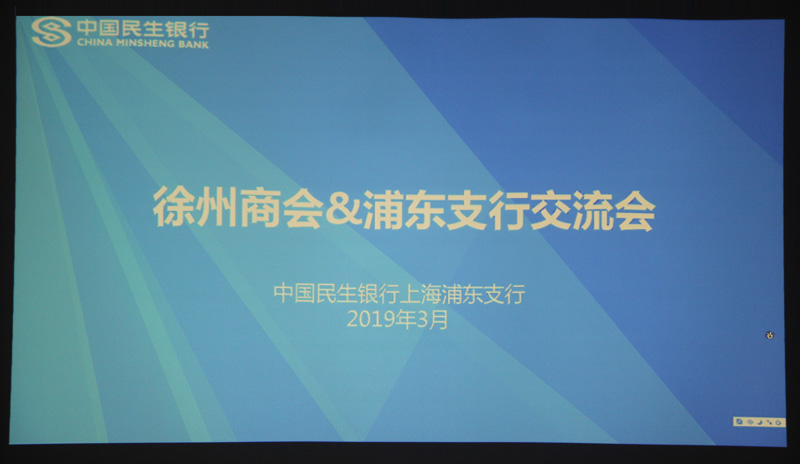 中国民生银行
CHINA MINSHENG BANK

徐州商会&浦东支行交流会

中国民生银行上海浦东支行
2019年3月